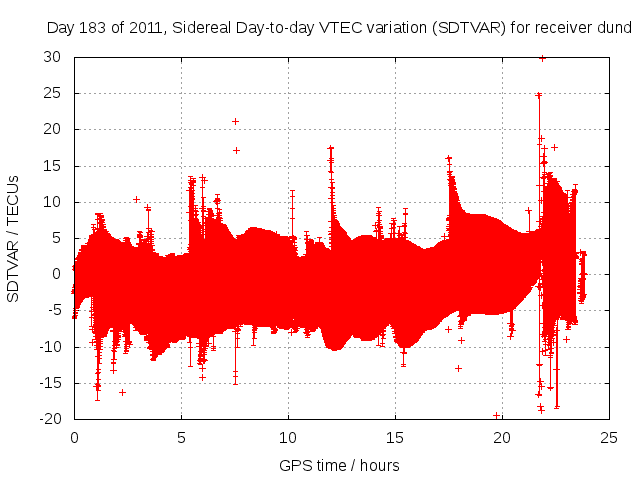 Day 183 of 2011, Sidereal Day-to-day VTEC variation (SDTVAR) for receiver dund

SDTVAR / TECUs

30
25
20
15
10
5
0
-5
-10
-15
-20

0
5
10
15
20
25

GPS time / hours